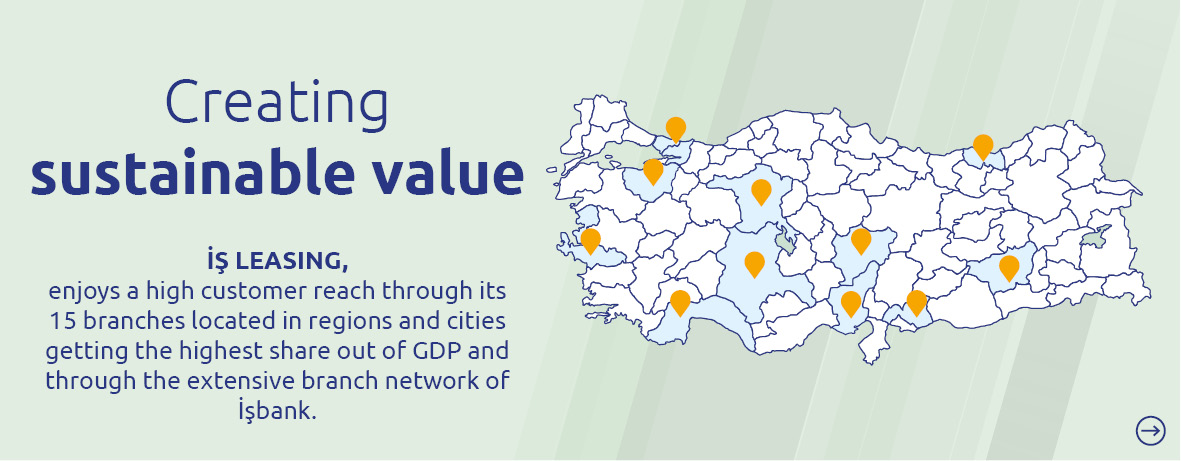 Creating
sustainable value

İŞ LEASING,
enjoys a high customer reach through its 15 branches located in regions and cities getting the highest share out of GDP and through the extensive branch network of İşbank.